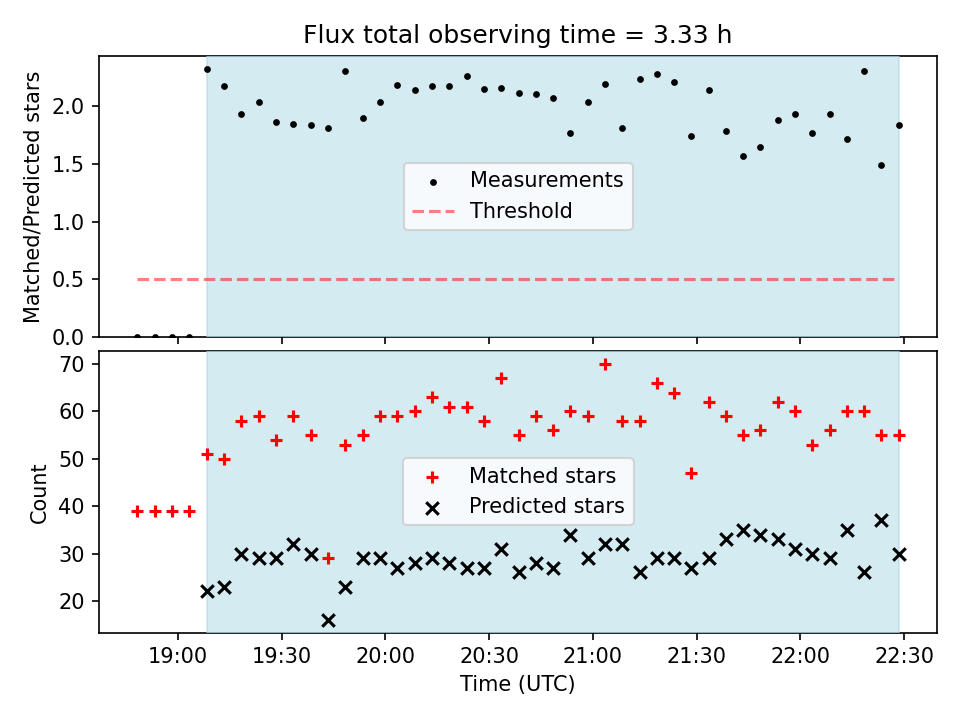 Flux total observing time = 3.33 h

Matched/Predicted stars

2.0
1.5
1.0
0.5
0.0

Measurements
Threshold

Count

70
60
50
40
30
20

Matched stars
Predicted stars

19:00
19:30
20:00
20:30
21:00
21:30
22:00
22:30

Time (UTC)